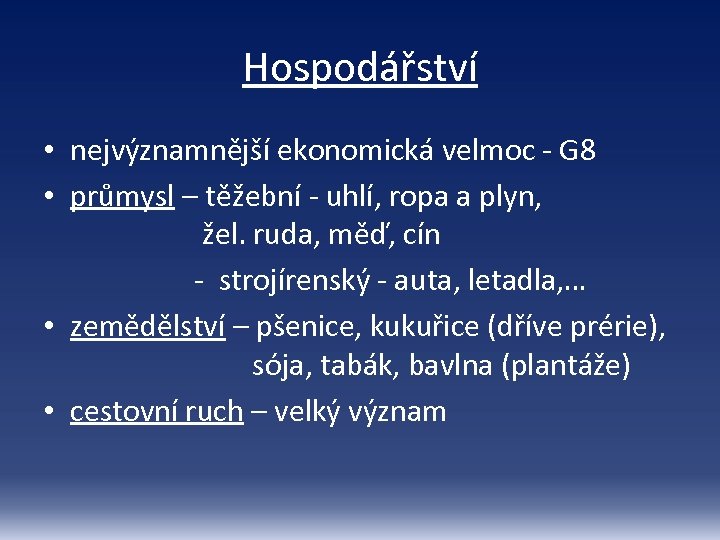 Hospodářství

• nejvýznamnější ekonomická velmoc - G8
• průmysl – těžební - uhlí, ropa a plyn, žel. ruda, měď, cín
- strojírenský - auta, letadla,…
• zemědělství – pšenice, kukuřice (dříve prérie), sója, tabák, bavlna (plantáže)
• cestovní ruch – velký význam